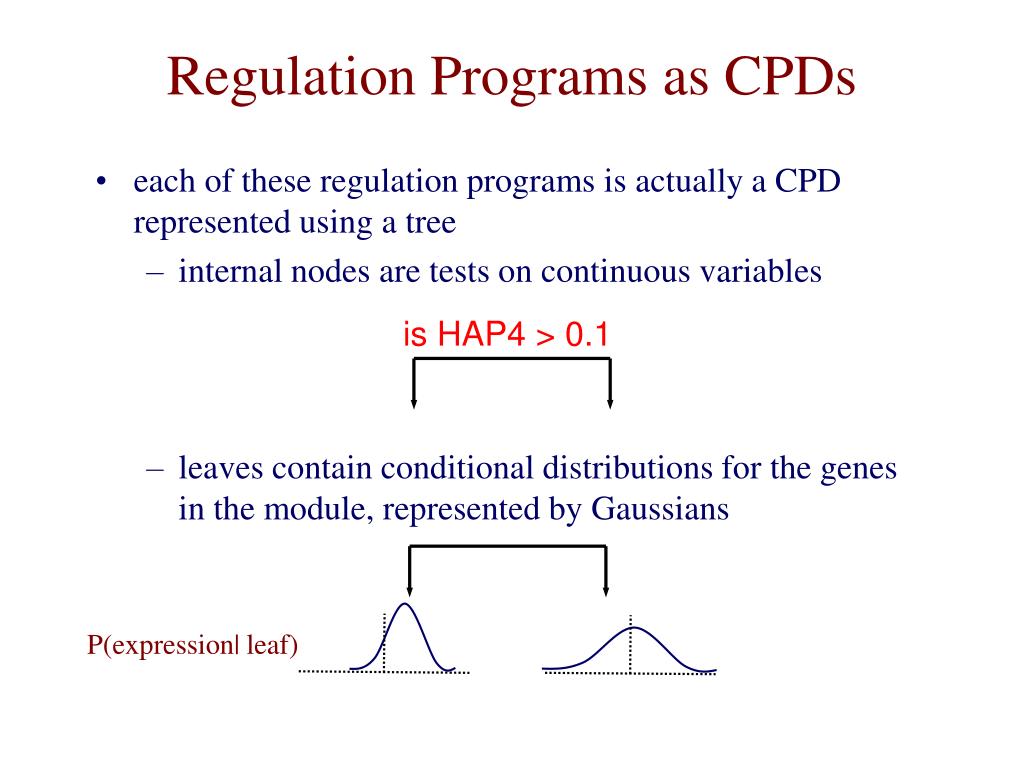 Regulation Programs as CPDs

• each of these regulation programs is actually a CPD represented using a tree
– internal nodes are tests on continuous variables

is HAP4 > 0.1

– leaves contain conditional distributions for the genes in the module, represented by Gaussians

P(expression| leaf)